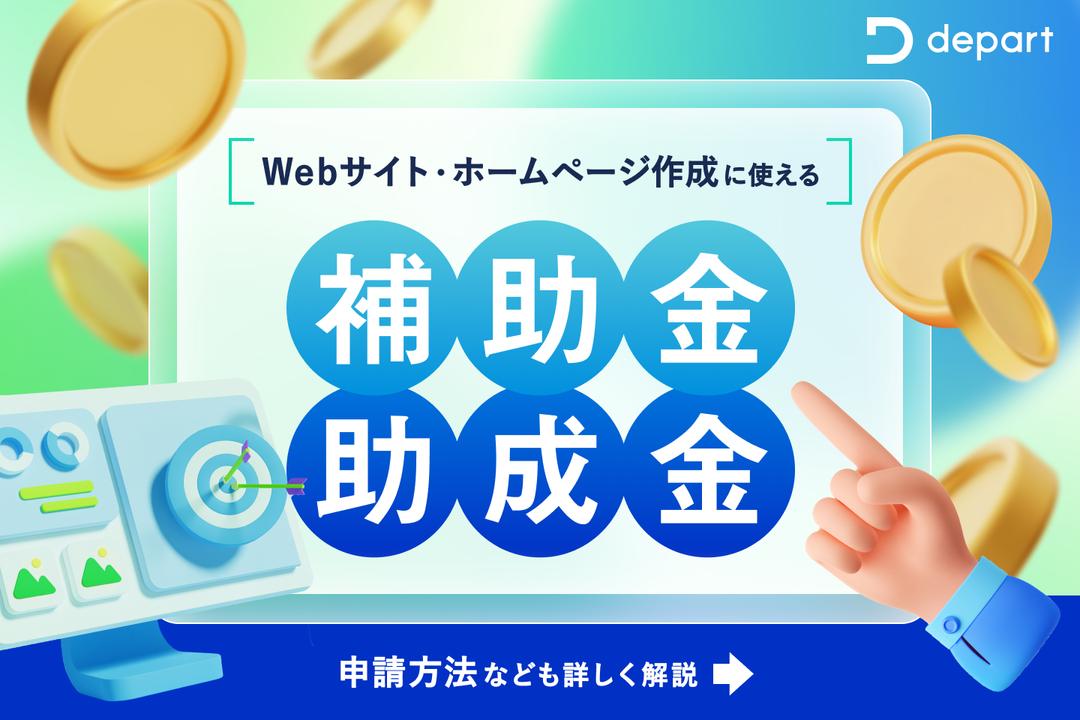 depart

Webサイト・ホームページ作成に使える

補助金
助成金

申請方法なども詳しく解説